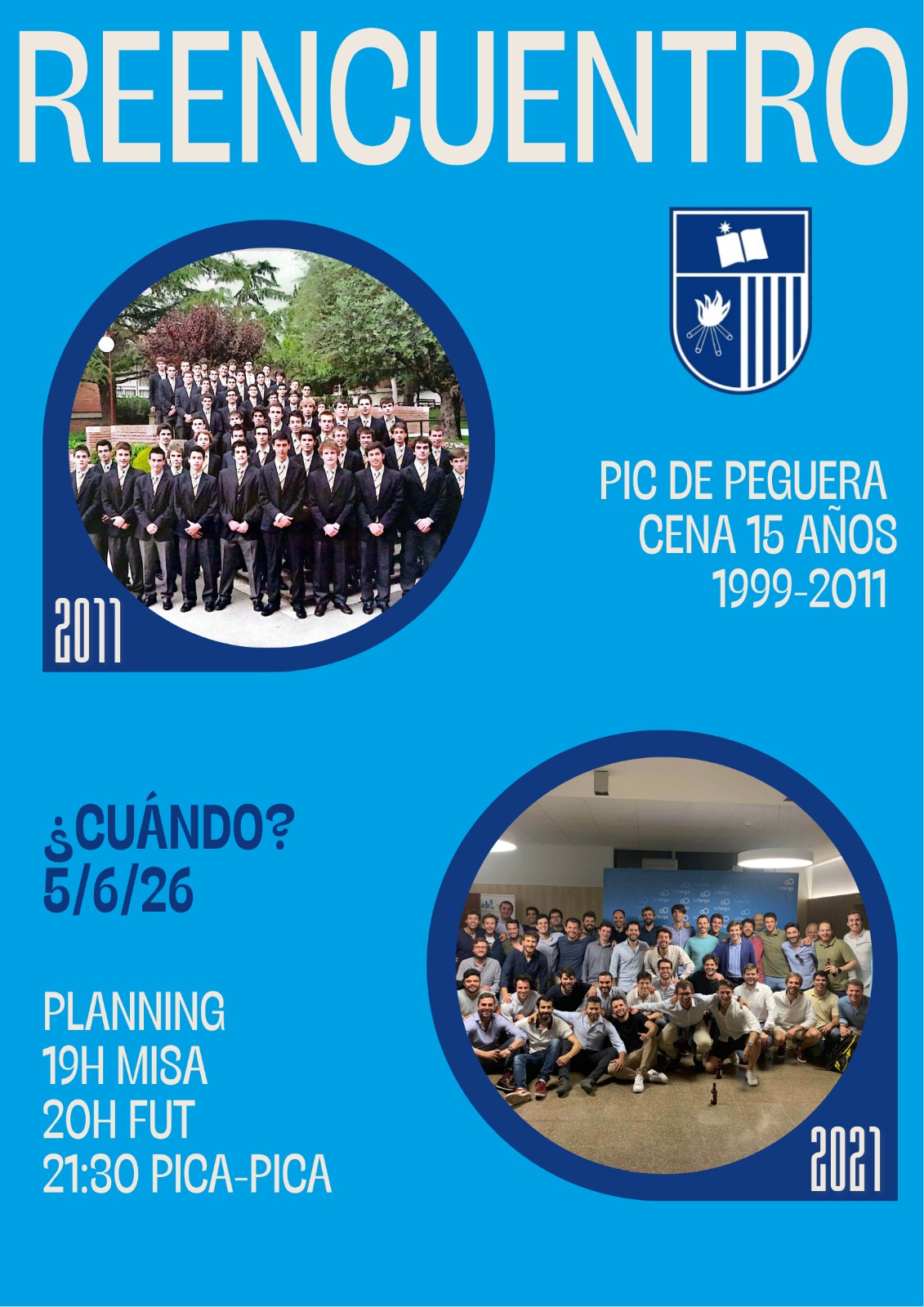 REENCUENTRO

2011

PIC DE PEGUERA
CENA 15 AÑOS
1999-2011

¿CUÁNDO?
5/6/26

PLANNING
19H MISA
20H FUT
21:30 PICA-PICA

2021